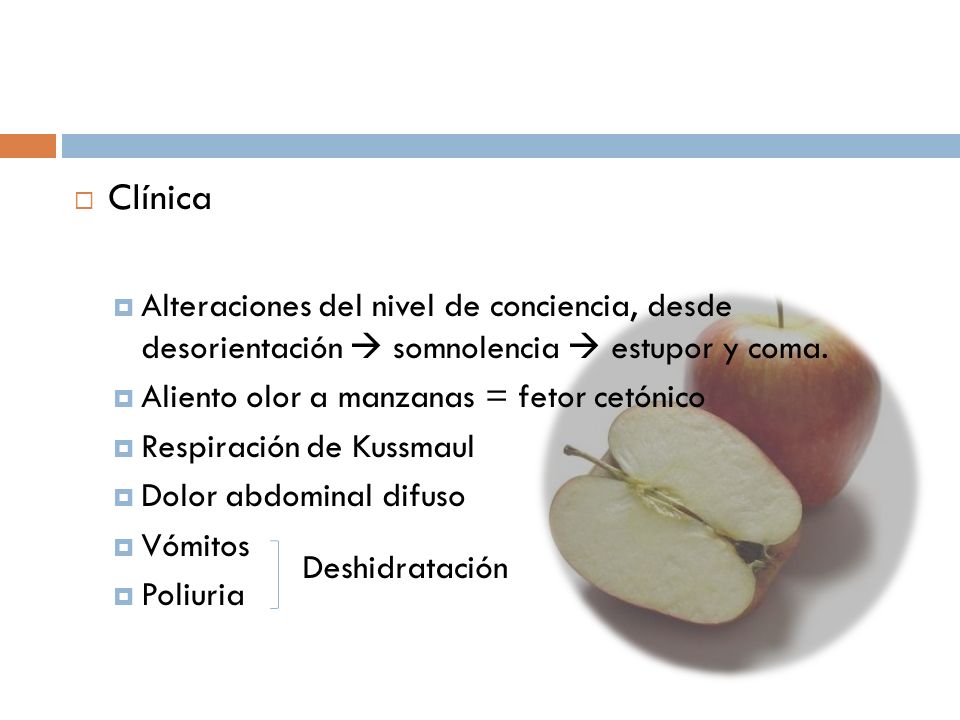 Clínica

Alteraciones del nivel de conciencia, desde desorientación → somnolencia → estupor y coma.

Aliento olor a manzanas = fetor cetónico

Respiración de Kussmaul

Dolor abdominal difuso

Vómitos

Poliuria

Deshidratación